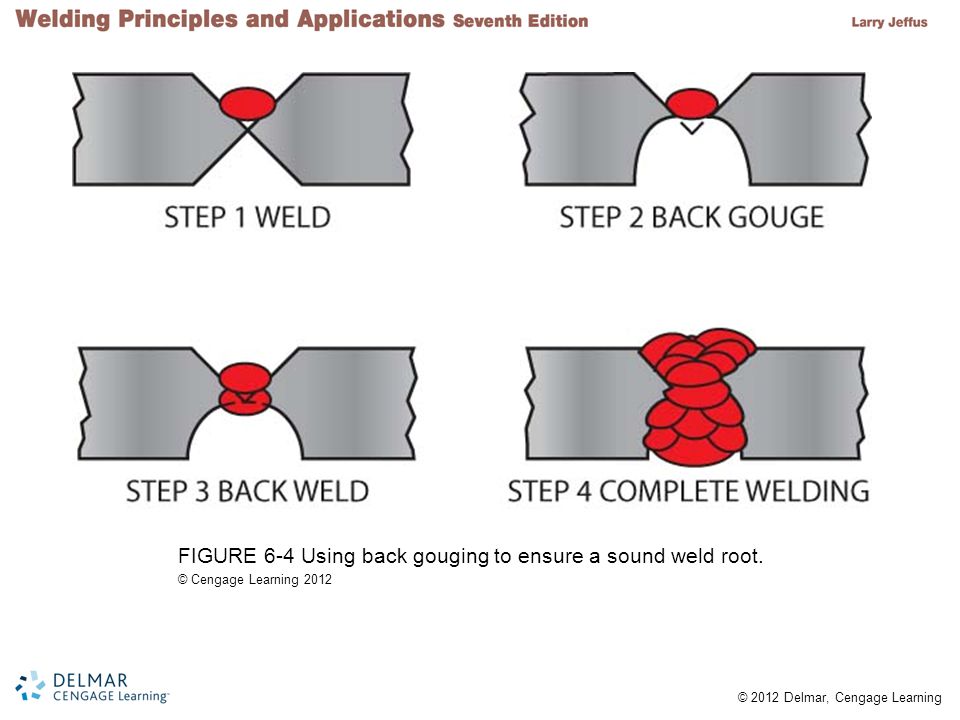 Welding Principles and Applications Seventh Edition

Larry Jeffus

STEP 1 WELD

STEP 2 BACK GOUGE

STEP 3 BACK WELD

STEP 4 COMPLETE WELDING

FIGURE 6-4 Using back gouging to ensure a sound weld root.
© Cengage Learning 2012

DELMAR
CENGAGE Learning

© 2012 Delmar, Cengage Learning